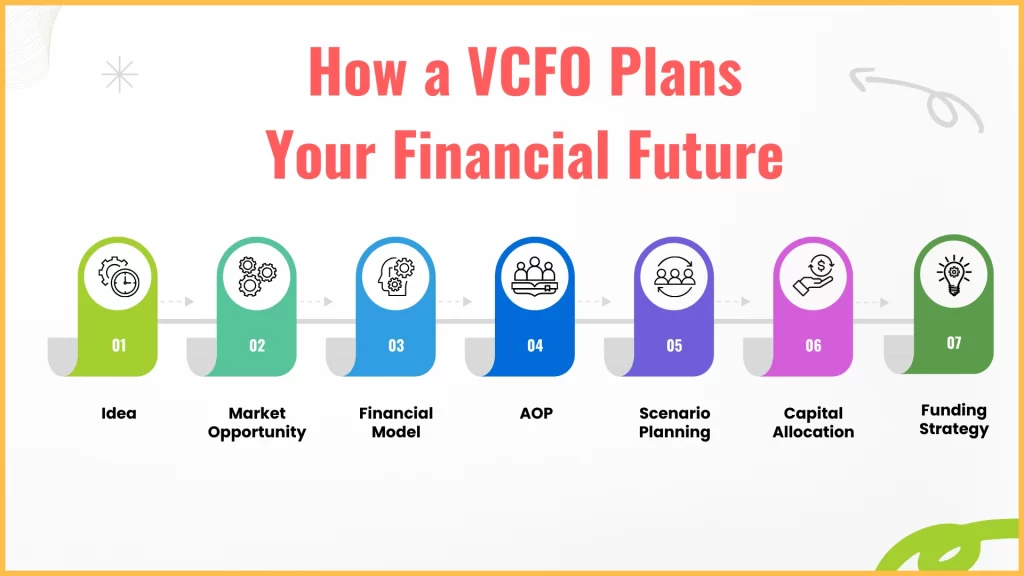 How a VCFO Plans Your Financial Future

01
Idea

02
Market Opportunity

03
Financial Model

04
AOP

05
Scenario Planning

06
Capital Allocation

07
Funding Strategy